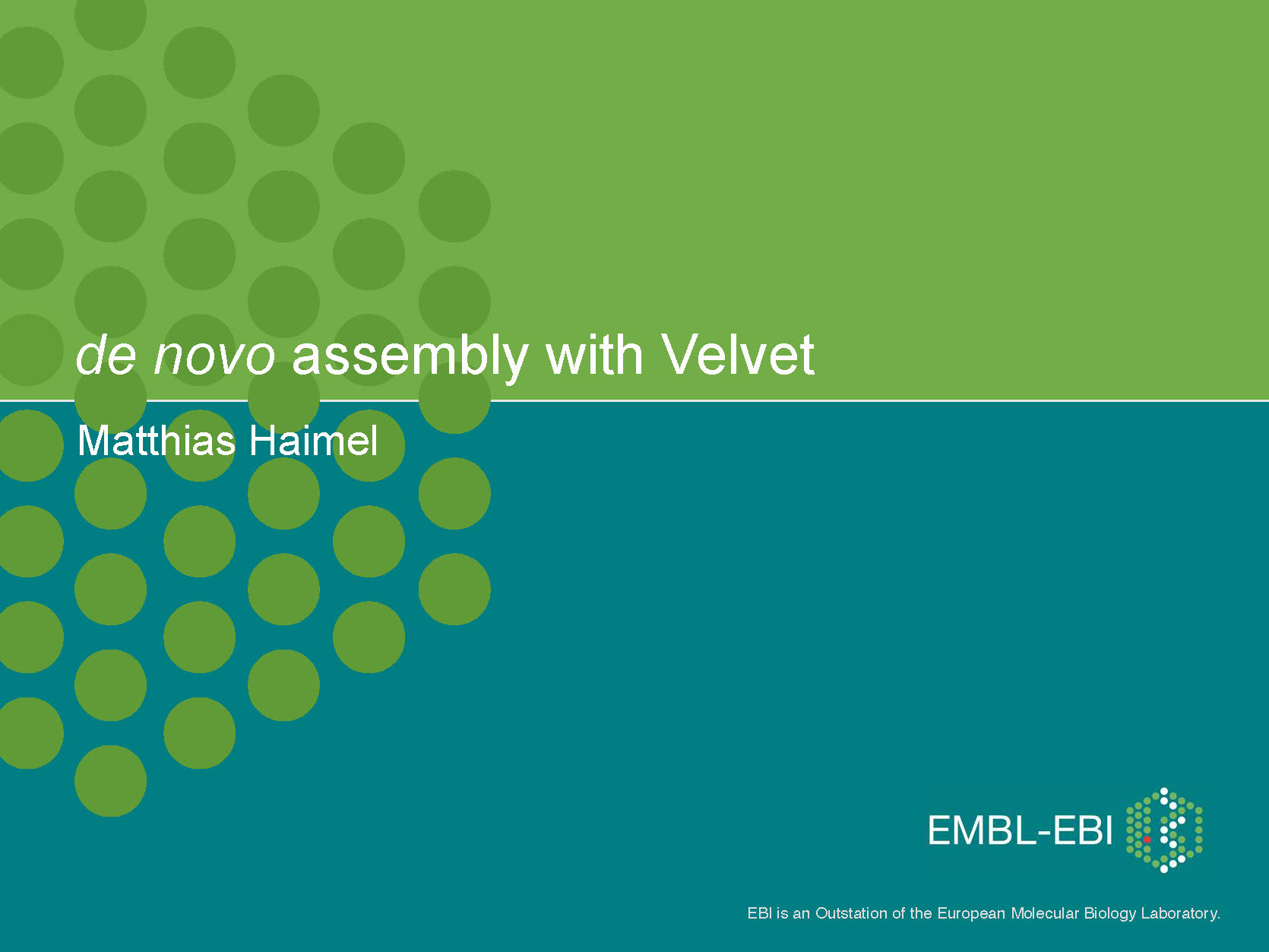 de novo assembly with Velvet

Matthias Haimel

EMBL-EBI

EBI is an Outstation of the European Molecular Biology Laboratory.